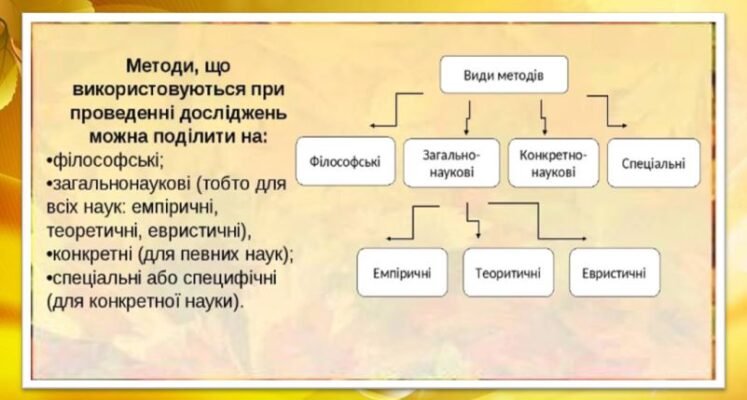 Методи, що використовуються при проведенні досліджень можна поділити на:
•філософські;
•загальнонаукові (тобто для всіх наук: емпіричні, теоретичні, евристичні),
•конкретні (для певних наук);
•спеціальні або специфічні (для конкретної науки).

Види методів

Філософські

Загально-наукові

Конкретно-наукові

Спеціальні

Емпіричні

Теоритичні

Евристичні